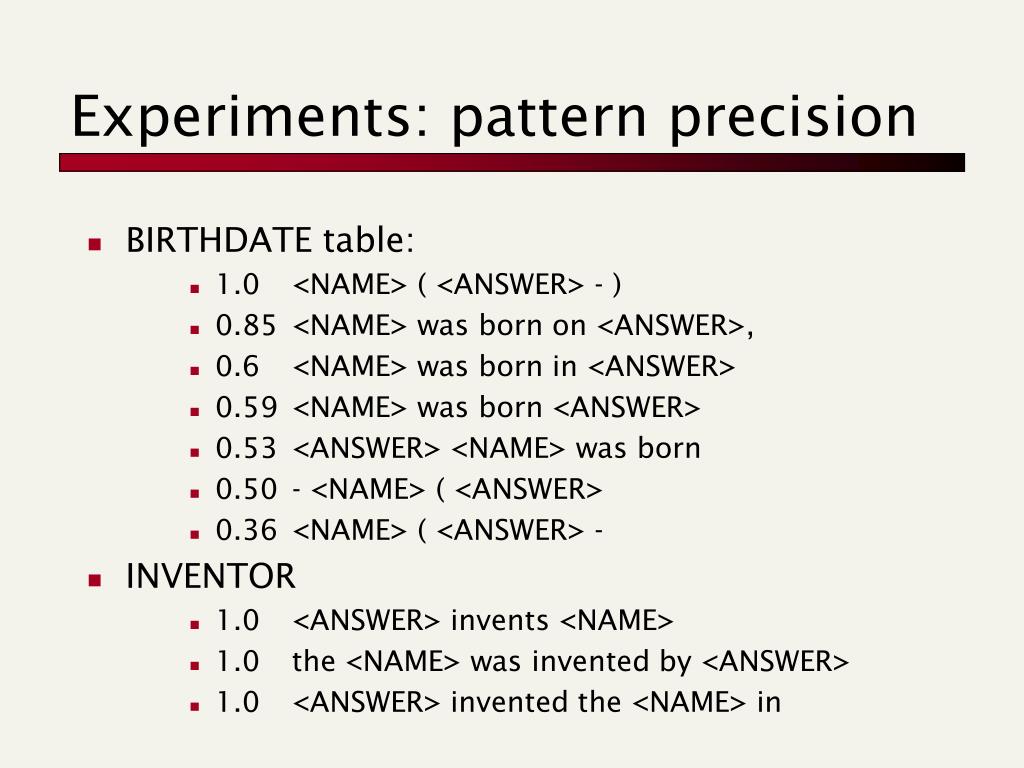 Experiments: pattern precision

- BIRTHDATE table:
  - 1.0 <NAME> ( <ANSWER> - )
  - 0.85 <NAME> was born on <ANSWER>,
  - 0.6 <NAME> was born in <ANSWER>
  - 0.59 <NAME> was born <ANSWER>
  - 0.53 <ANSWER> <NAME> was born
  - 0.50 - <NAME> ( <ANSWER>
  - 0.36 <NAME> ( <ANSWER> -
- INVENTOR
  - 1.0 <ANSWER> invents <NAME>
  - 1.0 the <NAME> was invented by <ANSWER>
  - 1.0 <ANSWER> invented the <NAME> in